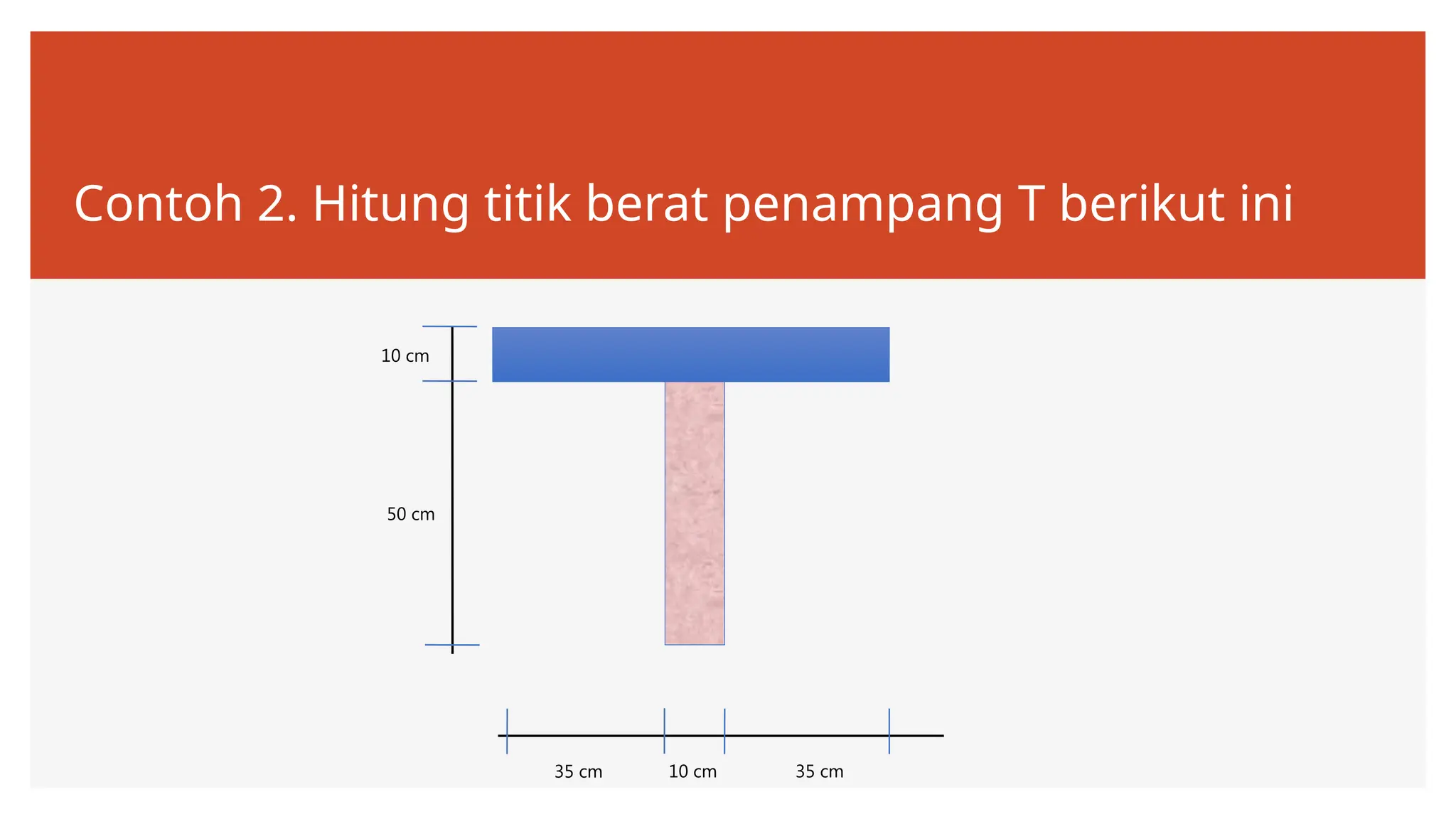 Contoh 2. Hitung titik berat penampang T berikut ini

10 cm

50 cm

35 cm

10 cm

35 cm